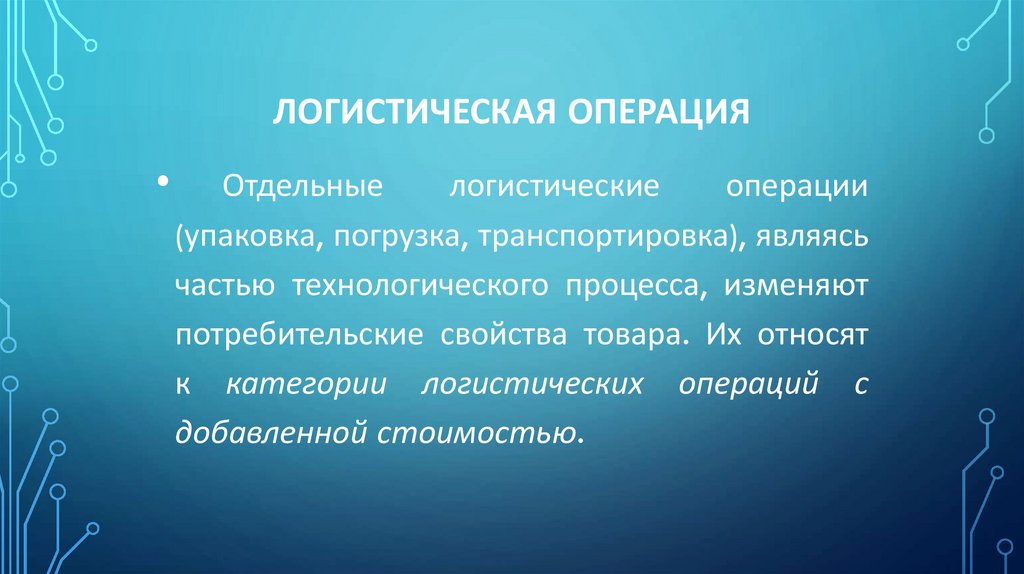 ЛОГИСТИЧЕСКАЯ ОПЕРАЦИЯ

• Отдельные логистические операции (упаковка, погрузка, транспортировка), являясь частью технологического процесса, изменяют потребительские свойства товара. Их относят к категории логистических операций с добавленной стоимостью.